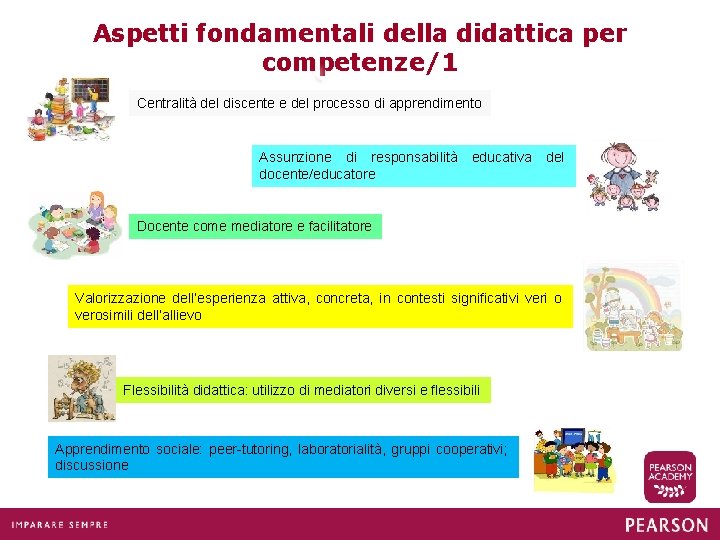 Aspetti fondamentali della didattica per competenze/1

Centralità del discente e del processo di apprendimento

Assunzione di responsabilità educativa del docente/educatore

Docente come mediatore e facilitatore

Valorizzazione dell'esperienza attiva, concreta, in contesti significativi veri o verosimili dell'allievo

Flessibilità didattica: utilizzo di mediatori diversi e flessibili

Apprendimento sociale: peer-tutoring, laboratorialità, gruppi cooperativi; discussione

PEARSON ACADEMY

IMPARARE SEMPRE

PEARSON